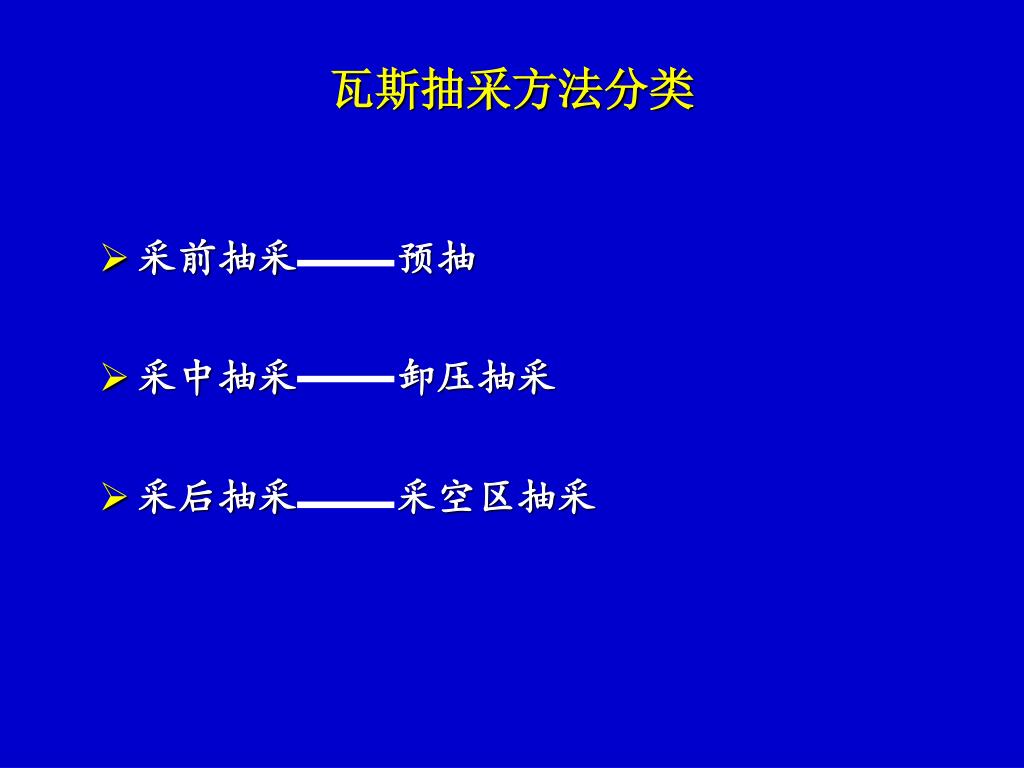 瓦斯抽采方法分类

➢ 采前抽采———预抽

➢ 采中抽采———卸压抽采

➢ 采后抽采———采空区抽采